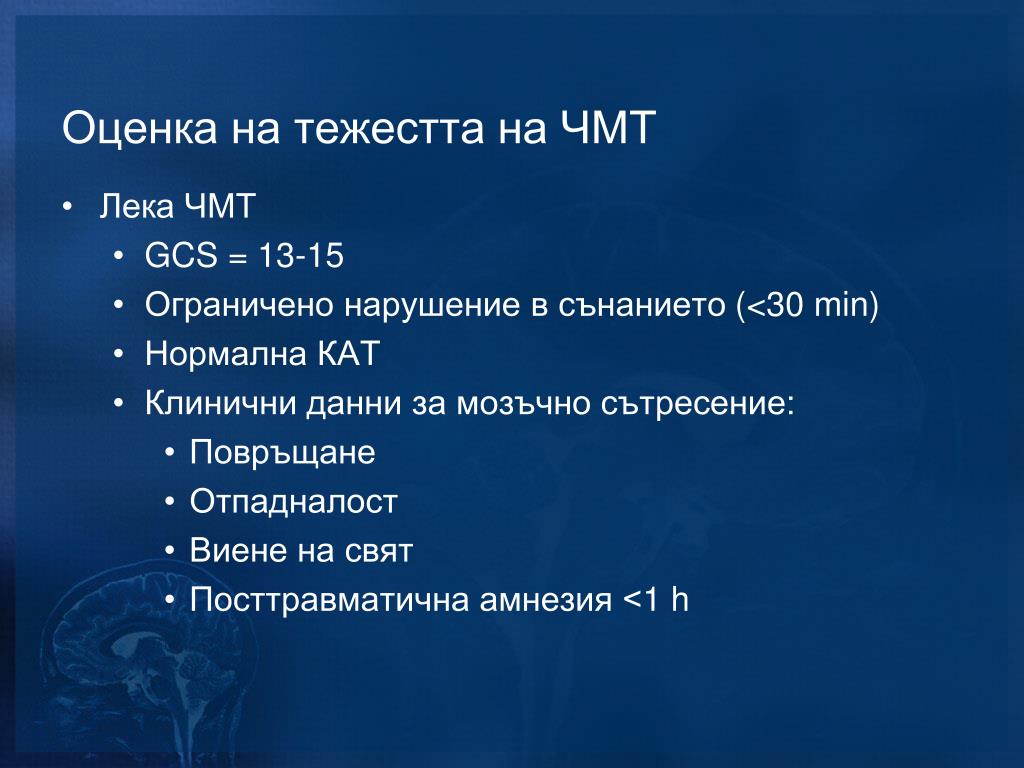 Оценка на тежестта на ЧМТ

• Лека ЧМТ
  • GCS = 13-15
  • Ограничено нарушение в сънанието (<30 min)
  • Нормална КАТ
  • Клинични данни за мозъчно сътресение:
    • Повръщане
    • Отпадналост
    • Виене на свят
    • Посттравматична амнезия <1 h